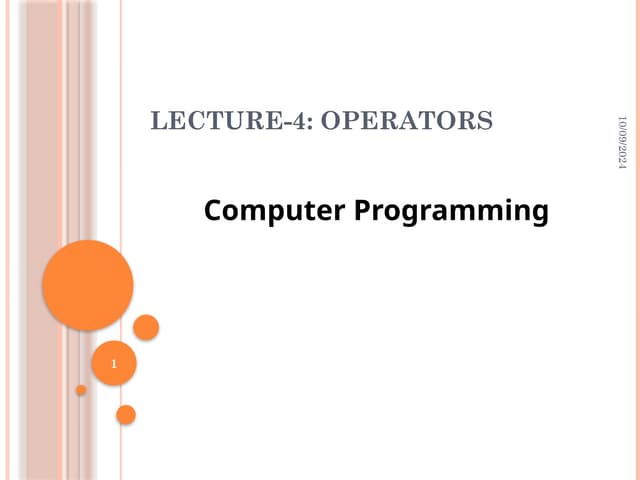 LECTURE-4: OPERATORS

10/09/2024

Computer Programming

1